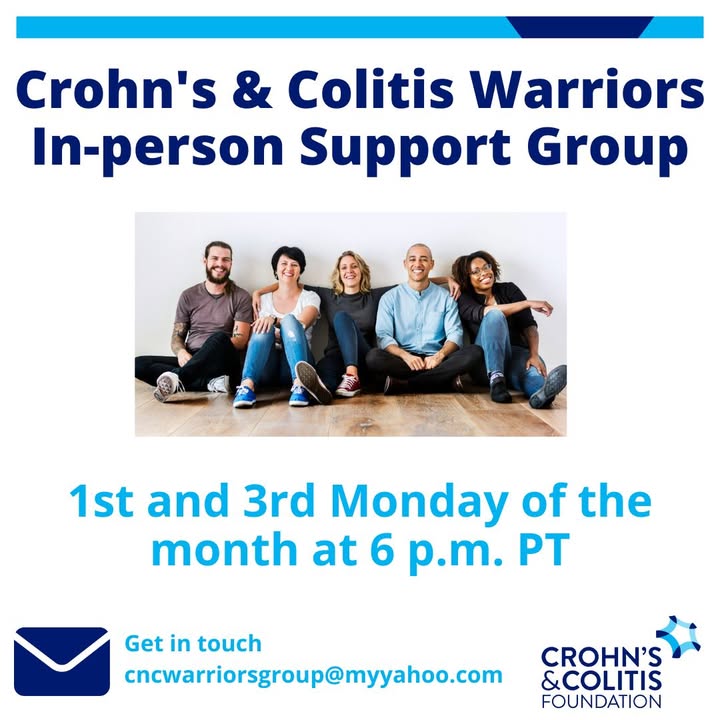 Crohn's & Colitis Warriors In-person Support Group

1st and 3rd Monday of the month at 6 p.m. PT

Get in touch
cncwarriorsgroup@myyahoo.com

CROHN'S & COLITIS FOUNDATION